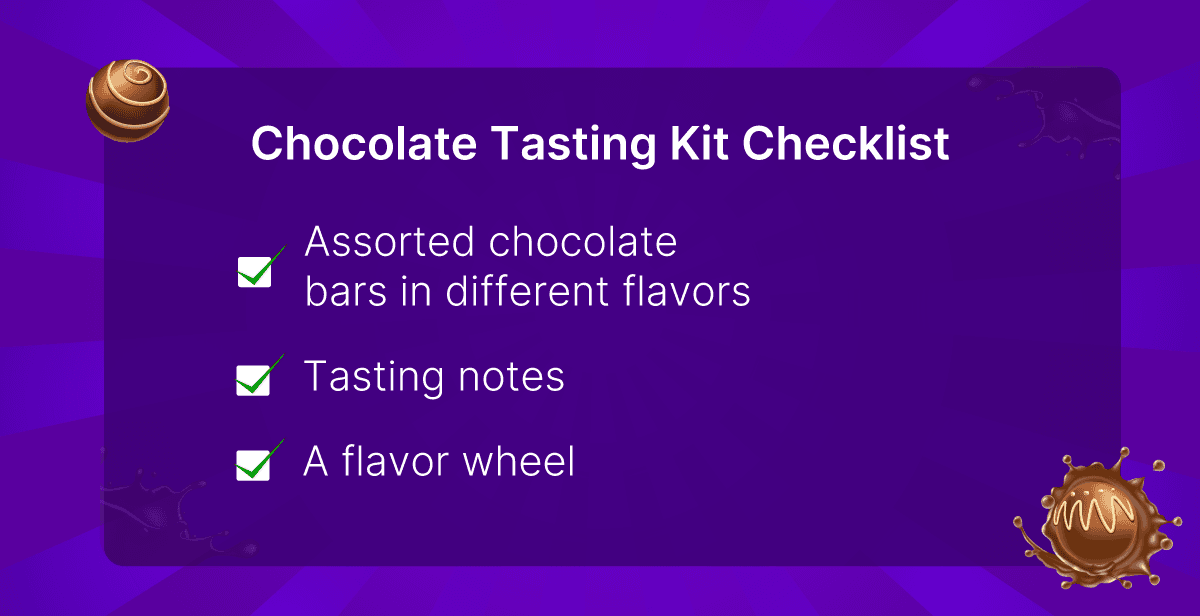 Chocolate Tasting Kit Checklist

Assorted chocolate bars in different flavors

Tasting notes

A flavor wheel